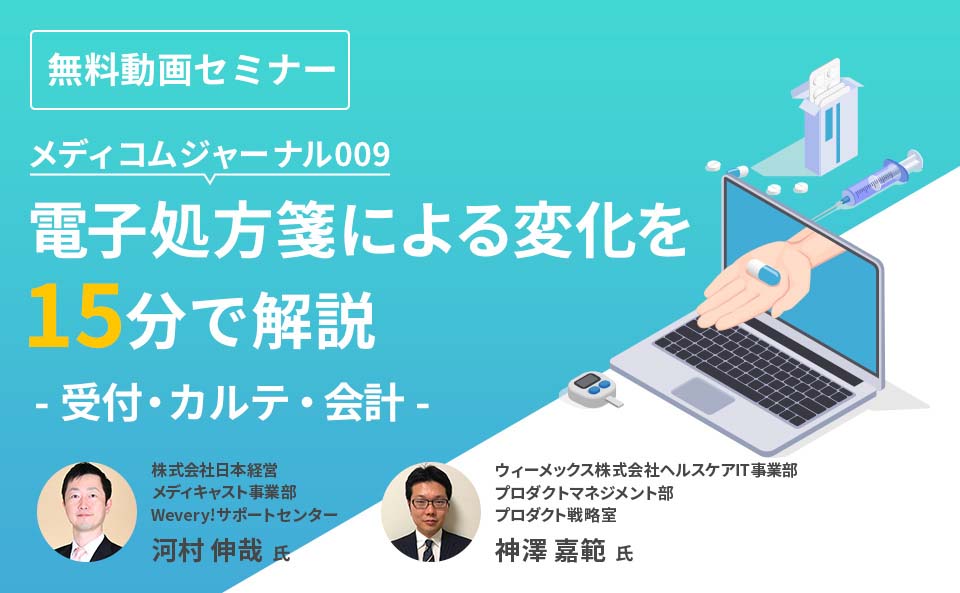 無料動画セミナー

メディコムジャーナル009

電子処方箋による変化を
15分で解説

- 受付・カルテ・会計 -

株式会社日本経営
メディキャスト事業部
Wevery!サポートセンター
河村 伸哉 氏

ウィーメックス株式会社ヘルスケアIT事業部
プロダクトマネジメント部
プロダクト戦略室
神澤 嘉範 氏